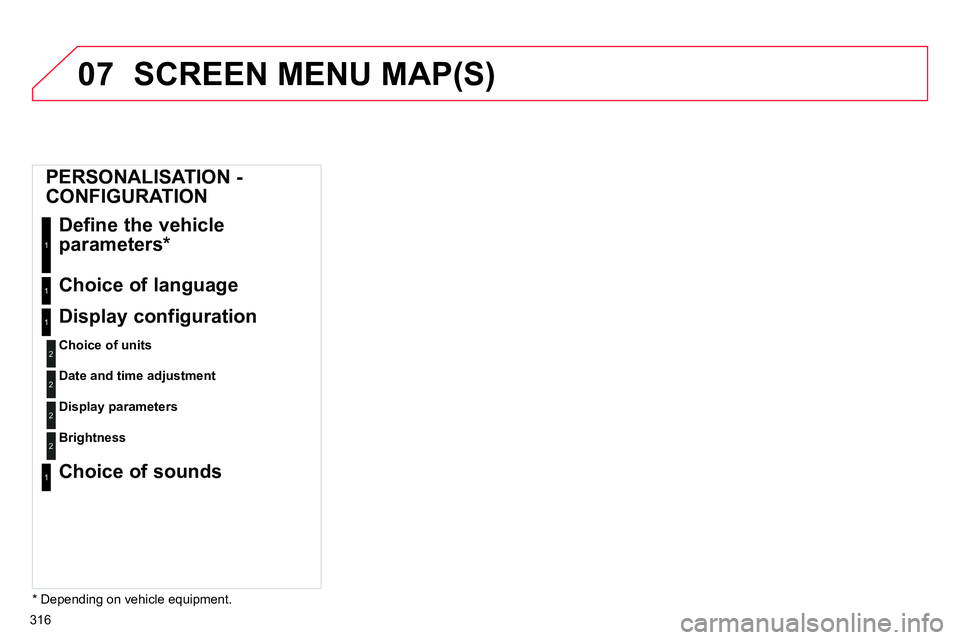 07 SCREEN MENU MAP(S)

PERSONALISATION - CONFIGURATION

1 Define the vehicle parameters*

1 Choice of language

1 Display configuration

2 Choice of units

2 Date and time adjustment

2 Display parameters

2 Brightness

1 Choice of sounds

* Depending on vehicle equipment.

316

carmanualsonline.info